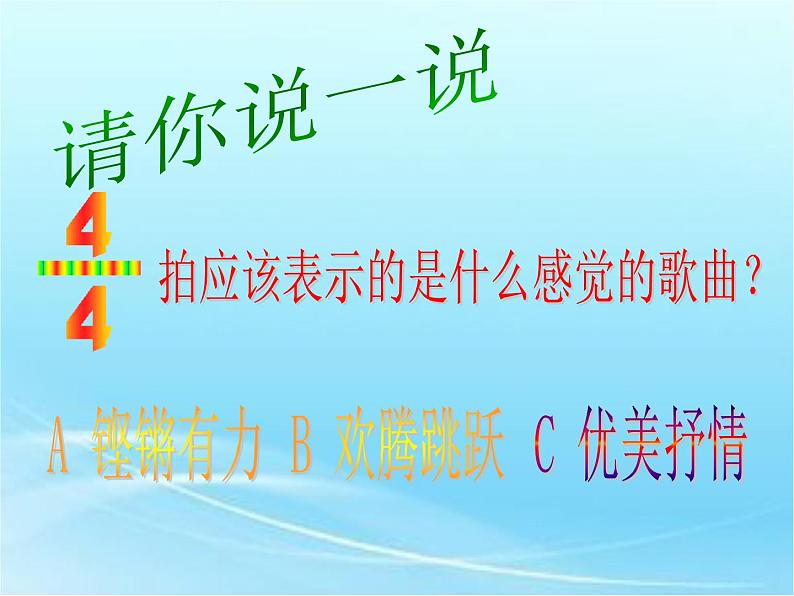 请你说一说

$\frac{4}{4}$ 拍应该表示的是什么感觉的歌曲？

A 铿锵有力 B 欢腾跳跃 C 优美抒情